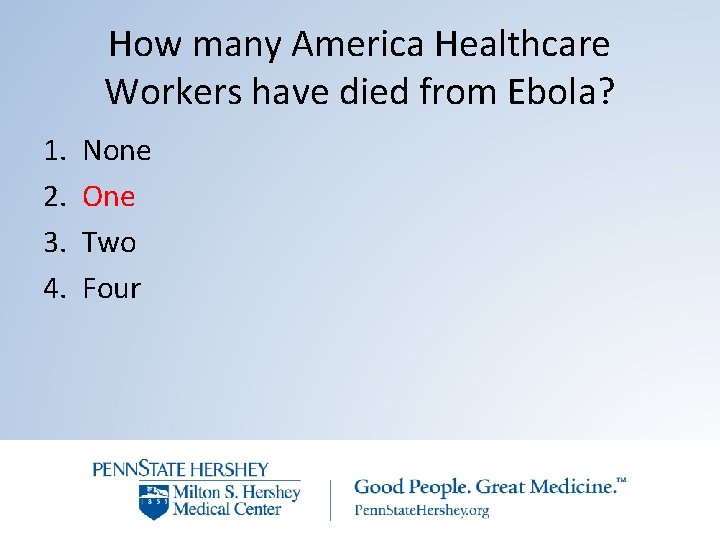 How many America Healthcare Workers have died from Ebola?

1. None
2. One
3. Two
4. Four

PENNSTATE HERSHEY
1855
Milton S. Hershey Medical Center

Good People. Great Medicine.™
PennStateHershey.org